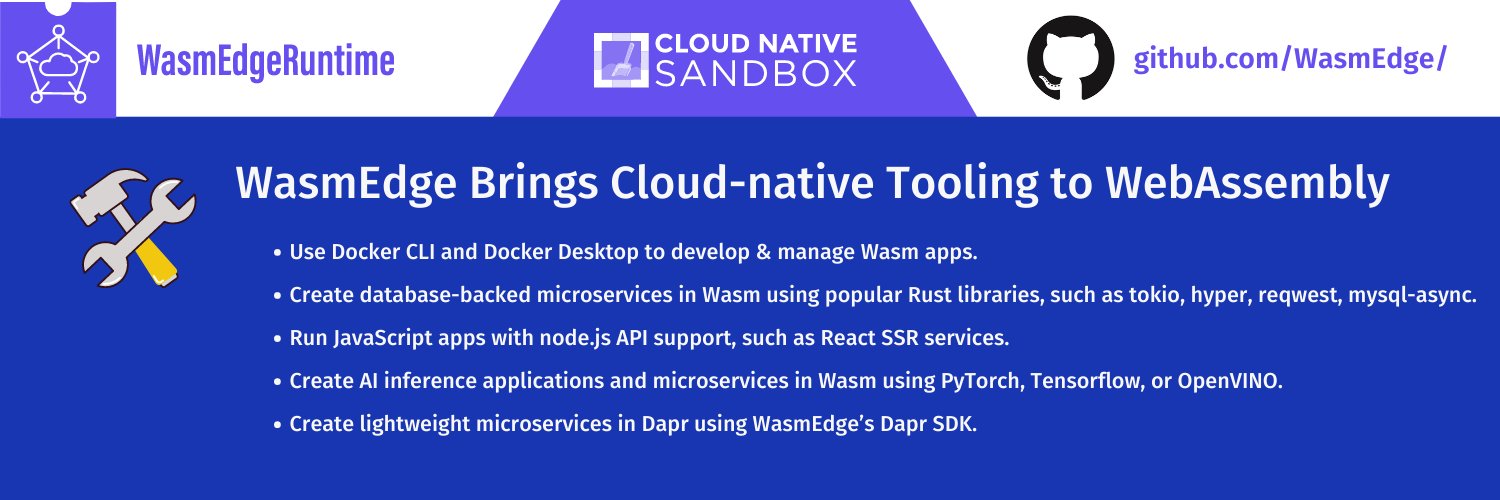 WasmEdgeRuntime

CLOUD NATIVE SANDBOX

github.com/WasmEdge/

WasmEdge Brings Cloud-native Tooling to WebAssembly

• Use Docker CLI and Docker Desktop to develop & manage Wasm apps.
• Create database-backed microservices in Wasm using popular Rust libraries, such as tokio, hyper, reqwest, mysql-async.
• Run JavaScript apps with node.js API support, such as React SSR services.
• Create AI inference applications and microservices in Wasm using PyTorch, Tensorflow, or OpenVINO.
• Create lightweight microservices in Dapr using WasmEdge's Dapr SDK.